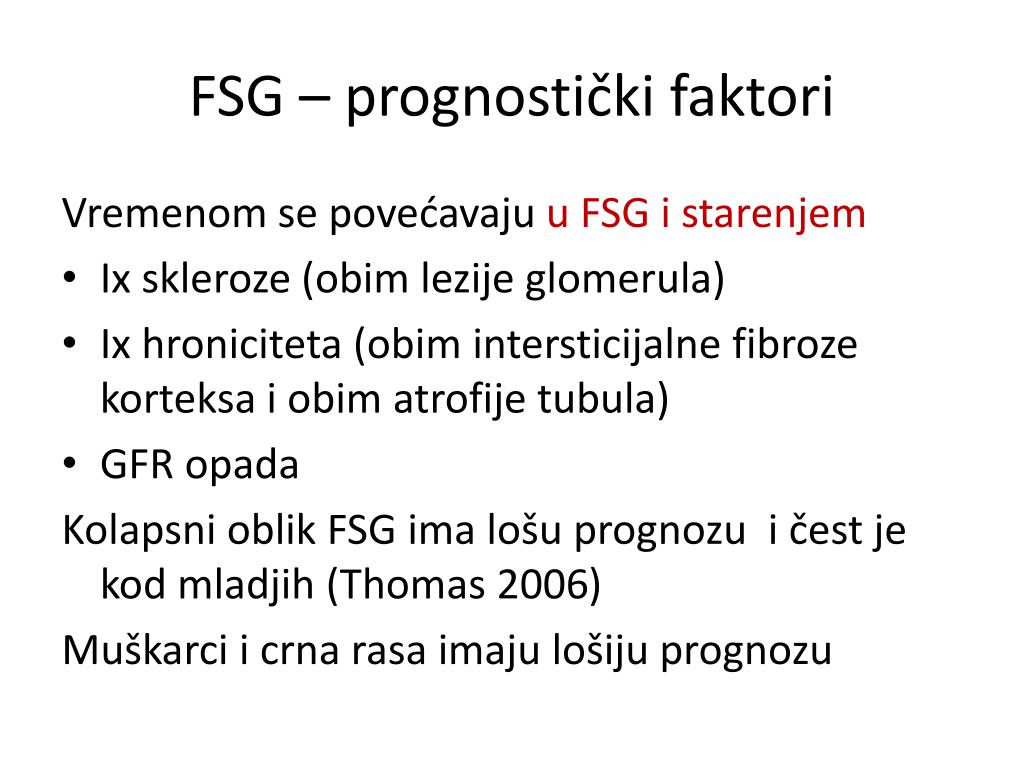 FSG – prognostički faktori

Vremenom se povećavaju u FSG i starenjem
• Ix skleroze (obim lezije glomerula)
• Ix hroniciteta (obim intersticijalne fibroze korteksa i obim atrofije tubula)
• GFR opada

Kolapsni oblik FSG ima lošu prognozu i čest je kod mladjih (Thomas 2006)

Muškarci i crna rasa imaju lošiju prognozu